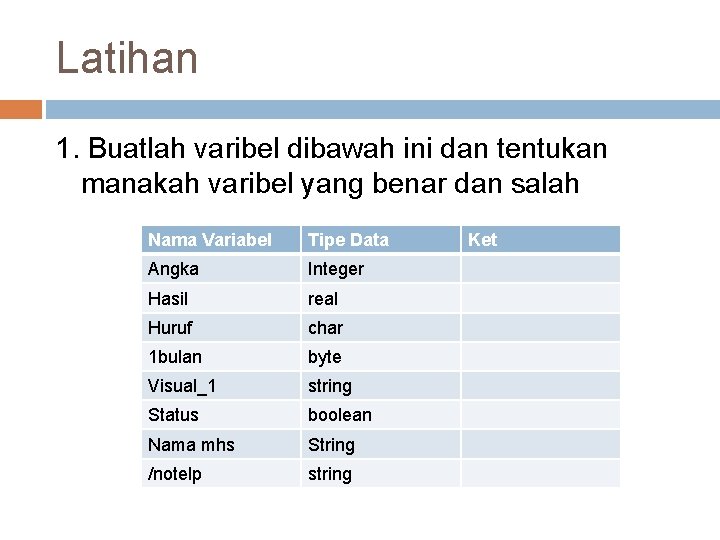 Latihan

1. Buatlah varibel dibawah ini dan tentukan manakah varibel yang benar dan salah

| Nama Variabel | Tipe Data | Ket |
|---|---|---|
| Angka | Integer | |
| Hasil | real | |
| Huruf | char | |
| 1bulan | byte | |
| Visual_1 | string | |
| Status | boolean | |
| Nama mhs | String | |
| /notelp | string | |